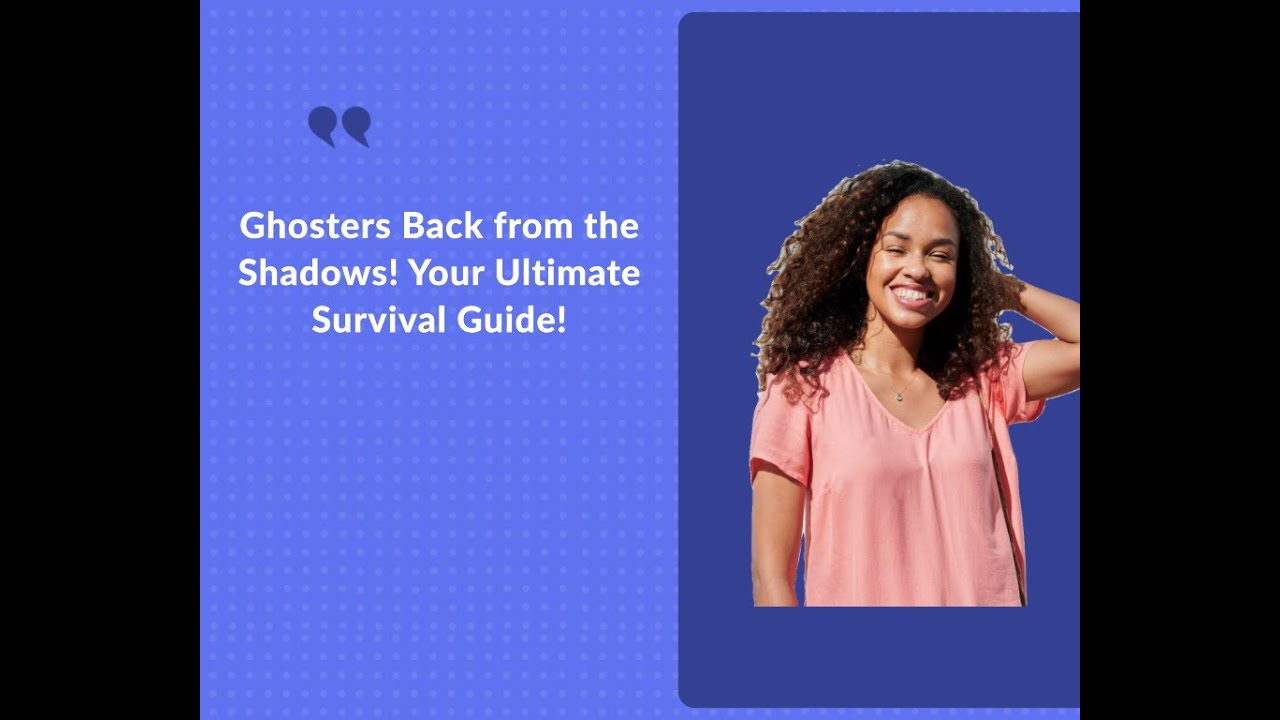 Ghosters Back from the Shadows! Your Ultimate Survival Guide!